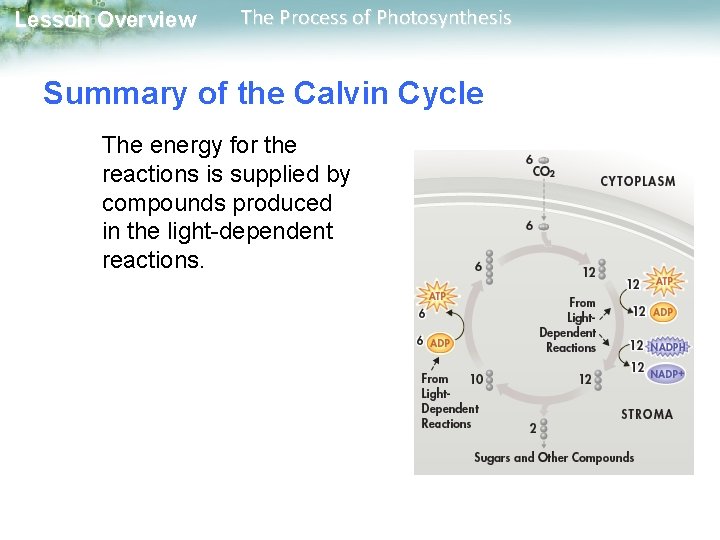 Lesson Overview The Process of Photosynthesis

Summary of the Calvin Cycle

The energy for the reactions is supplied by compounds produced in the light-dependent reactions.

6 $CO_2$
CYTOPLASM
6
6
12
12 ATP
12 ADP
From Light-Dependent Reactions
12 NADPH
12 NADP+
ATP
6
6 ADP
From Light-Dependent Reactions
10
12
STROMA
2
Sugars and Other Compounds